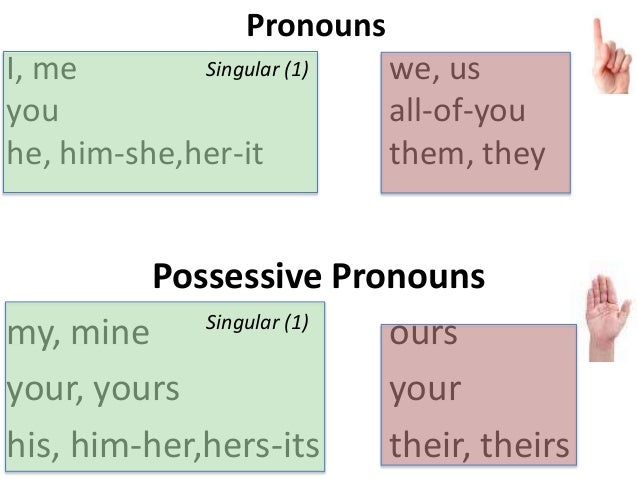 Pronouns

I, me
you
he, him-she,her-it

Singular (1)

we, us
all-of-you
them, they

Possessive Pronouns

my, mine
your, yours
his, him-her,hers-its

Singular (1)

ours
your
their, theirs